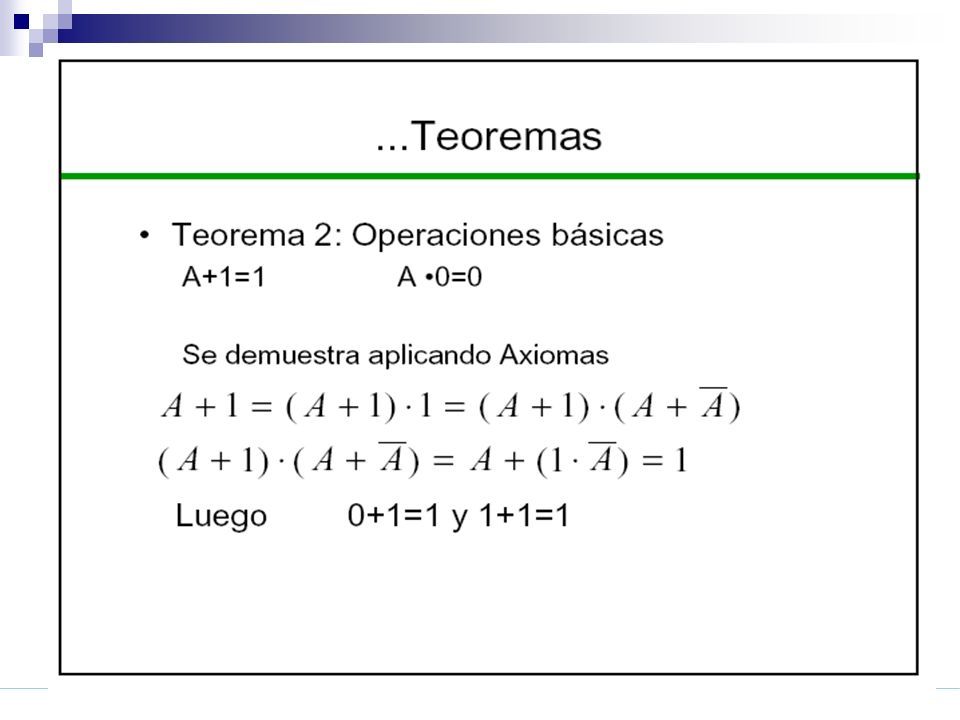 ...Teoremas

• Teorema 2: Operaciones básicas
A+1=1     A •0=0

Se demuestra aplicando Axiomas

$A + 1 = (A + 1) \cdot 1 = (A + 1) \cdot (A + \overline{A})$

$(A + 1) \cdot (A + \overline{A}) = A + (1 \cdot \overline{A}) = 1$

Luego     0+1=1 y 1+1=1